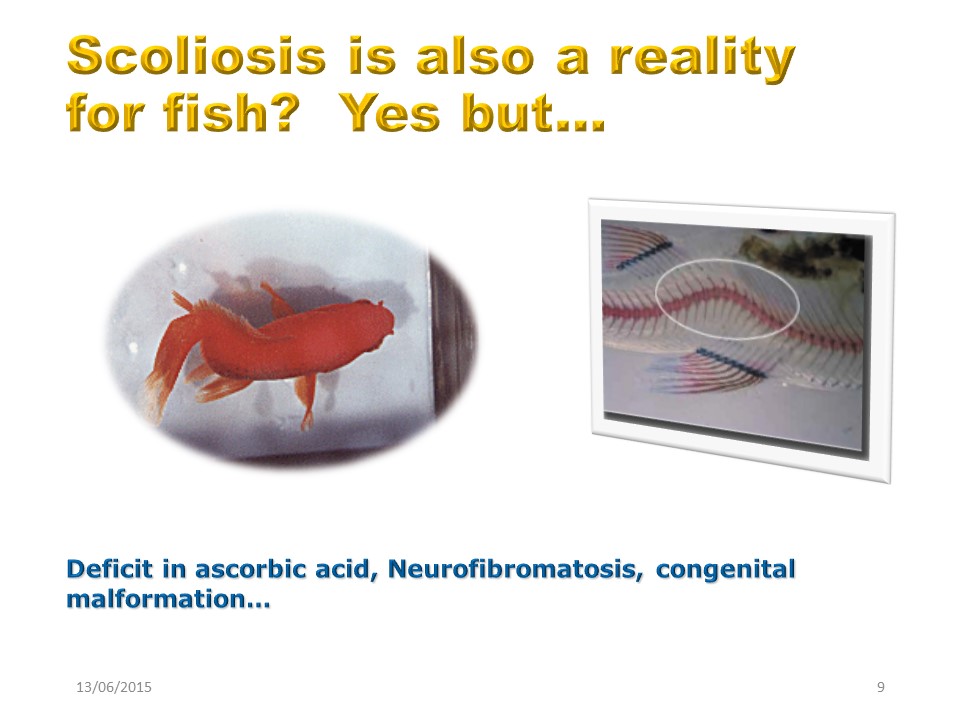 Scoliosis is also a reality for fish? Yes but...

Deficit in ascorbic acid, Neurofibromatosis, congenital malformation...

13/06/2015

9